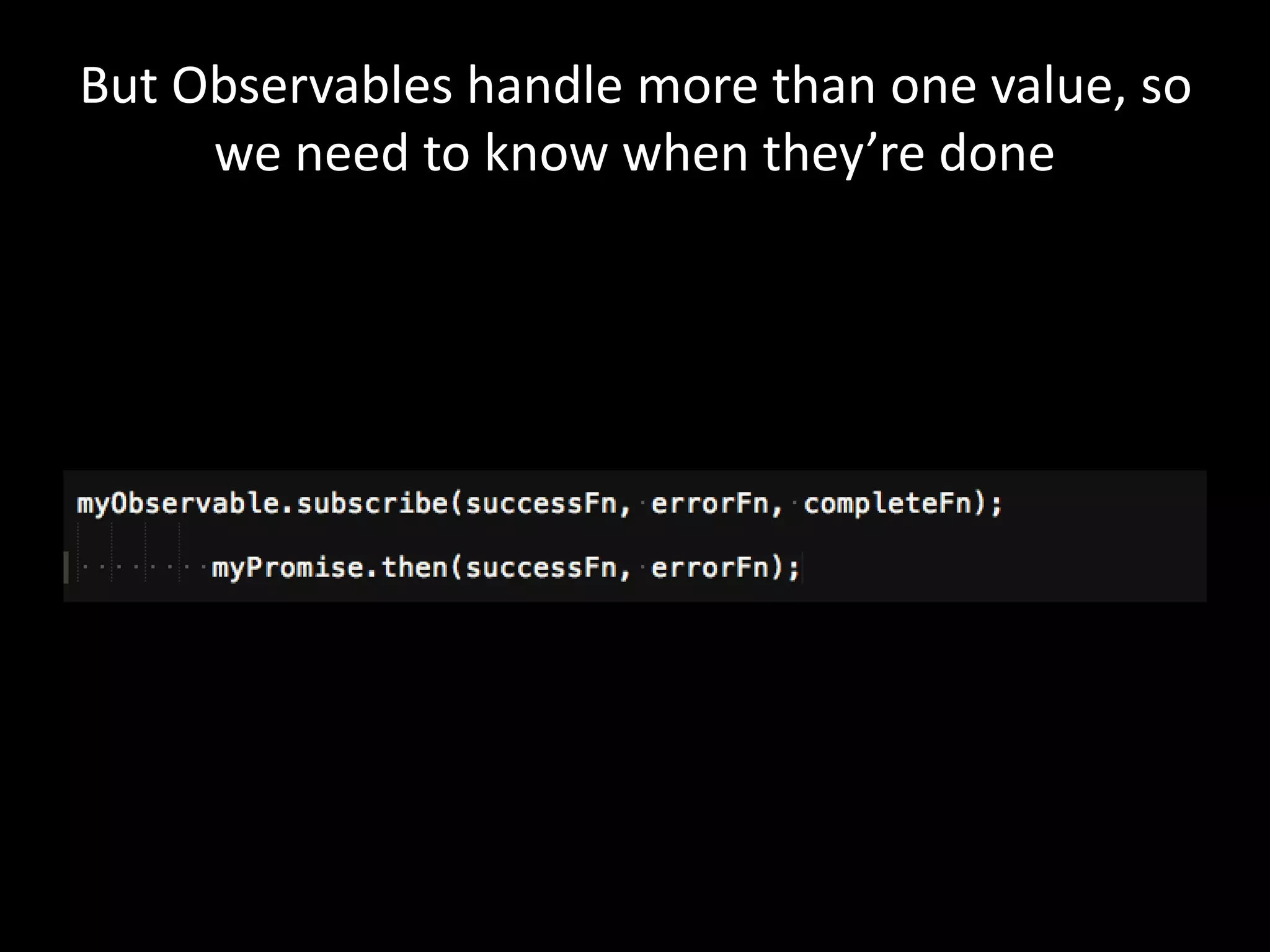 But Observables handle more than one value, so we need to know when they’re done

myObservable.subscribe(successFn, errorFn, completeFn);

myPromise.then(successFn, errorFn);